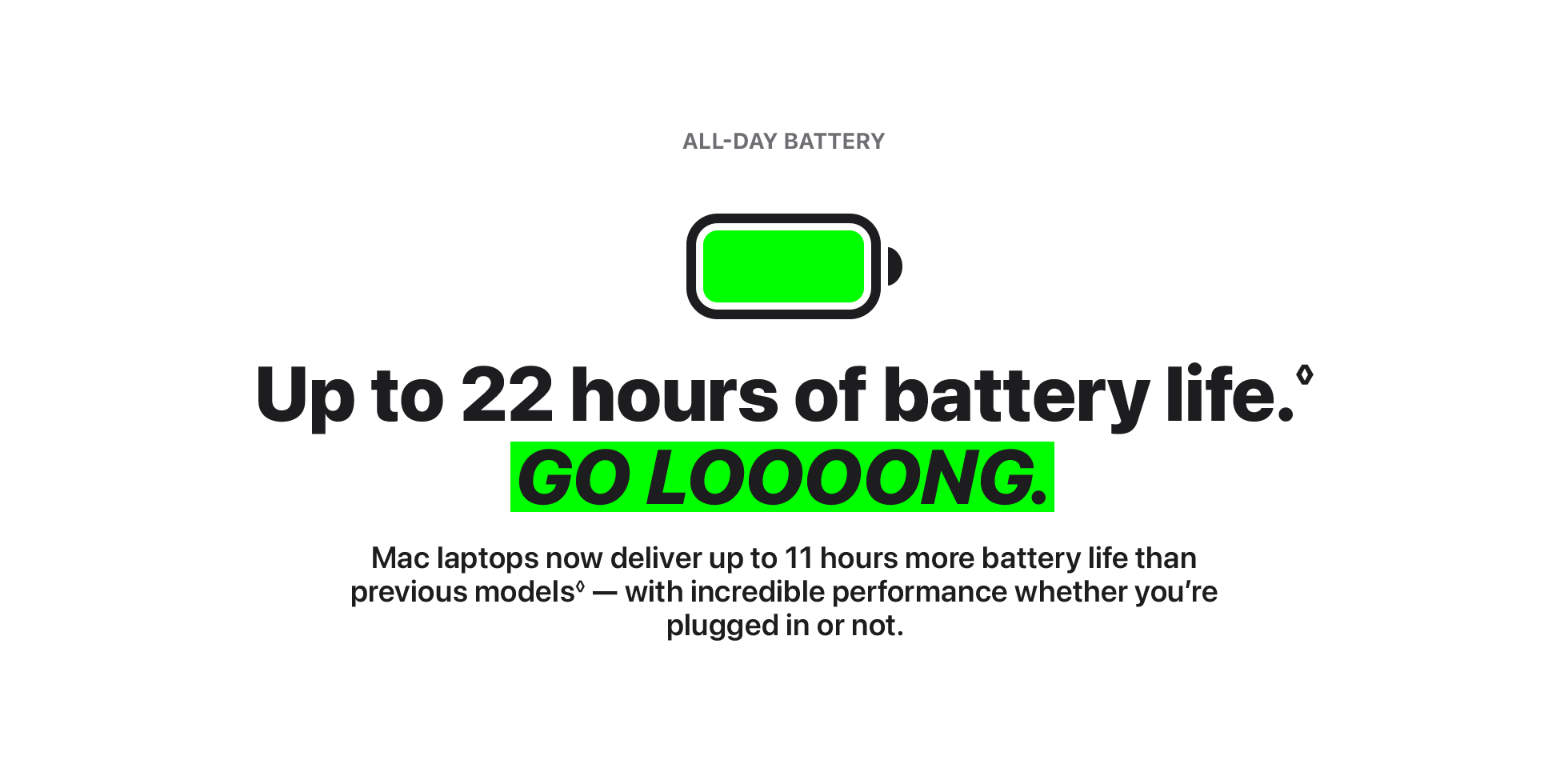 ALL-DAY BATTERY

Up to 22 hours of battery life.◊

GO LOOOONG.

Mac laptops now deliver up to 11 hours more battery life than previous models◊ — with incredible performance whether you're plugged in or not.